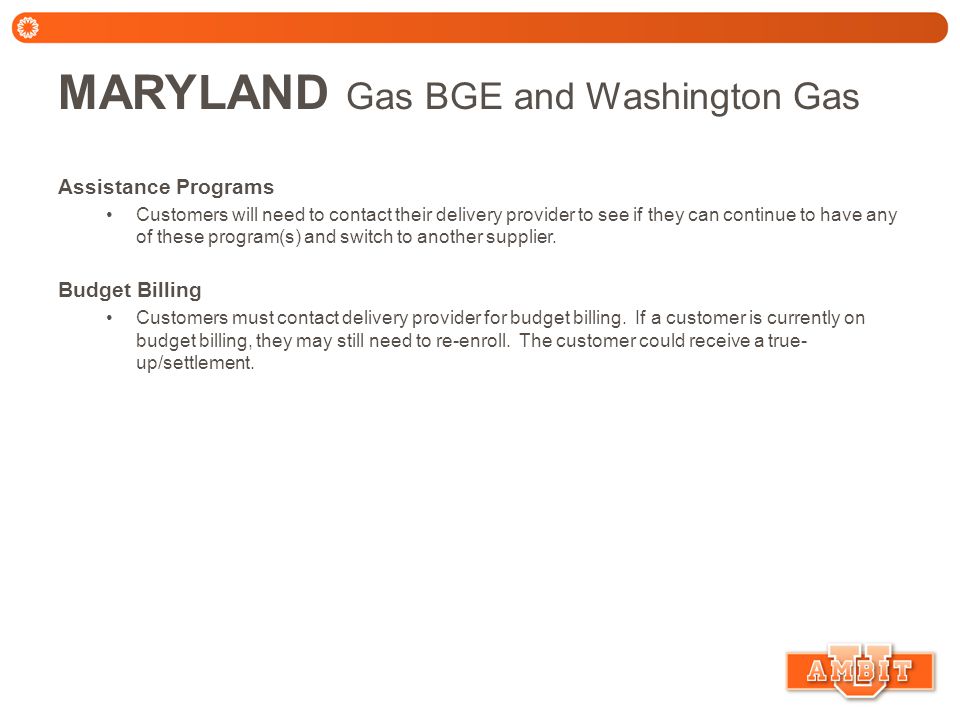 MARYLAND Gas BGE and Washington Gas

Assistance Programs

• Customers will need to contact their delivery provider to see if they can continue to have any of these program(s) and switch to another supplier.

Budget Billing

• Customers must contact delivery provider for budget billing. If a customer is currently on budget billing, they may still need to re-enroll. The customer could receive a true-up/settlement.

AMBIT U